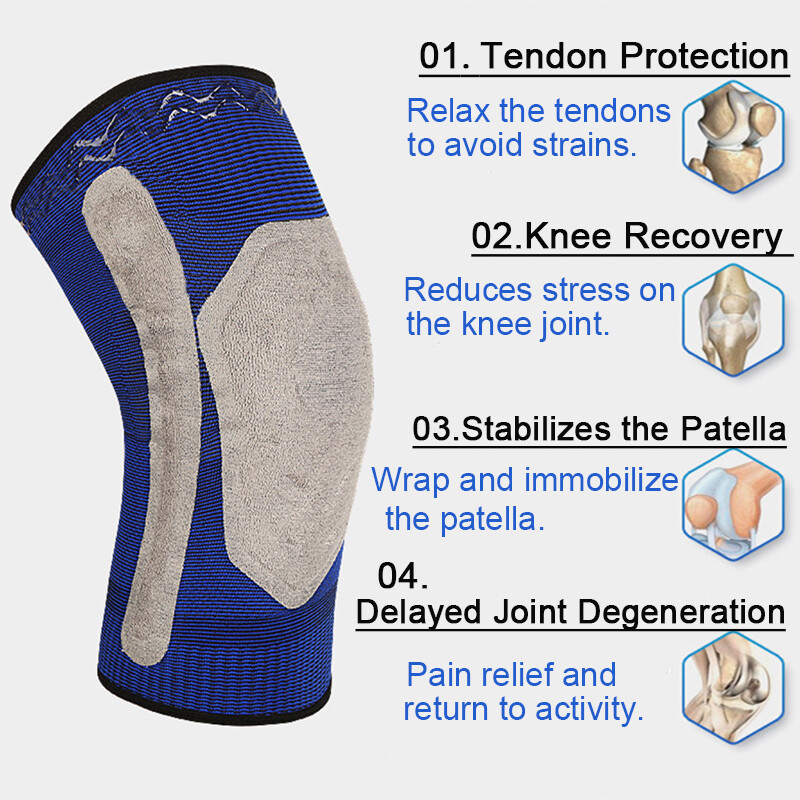 01. Tendon Protection

Relax the tendons to avoid strains.

02.Knee Recovery

Reduces stress on the knee joint.

03.Stabilizes the Patella

Wrap and immobilize the patella.

04.
Delayed Joint Degeneration

Pain relief and return to activity.